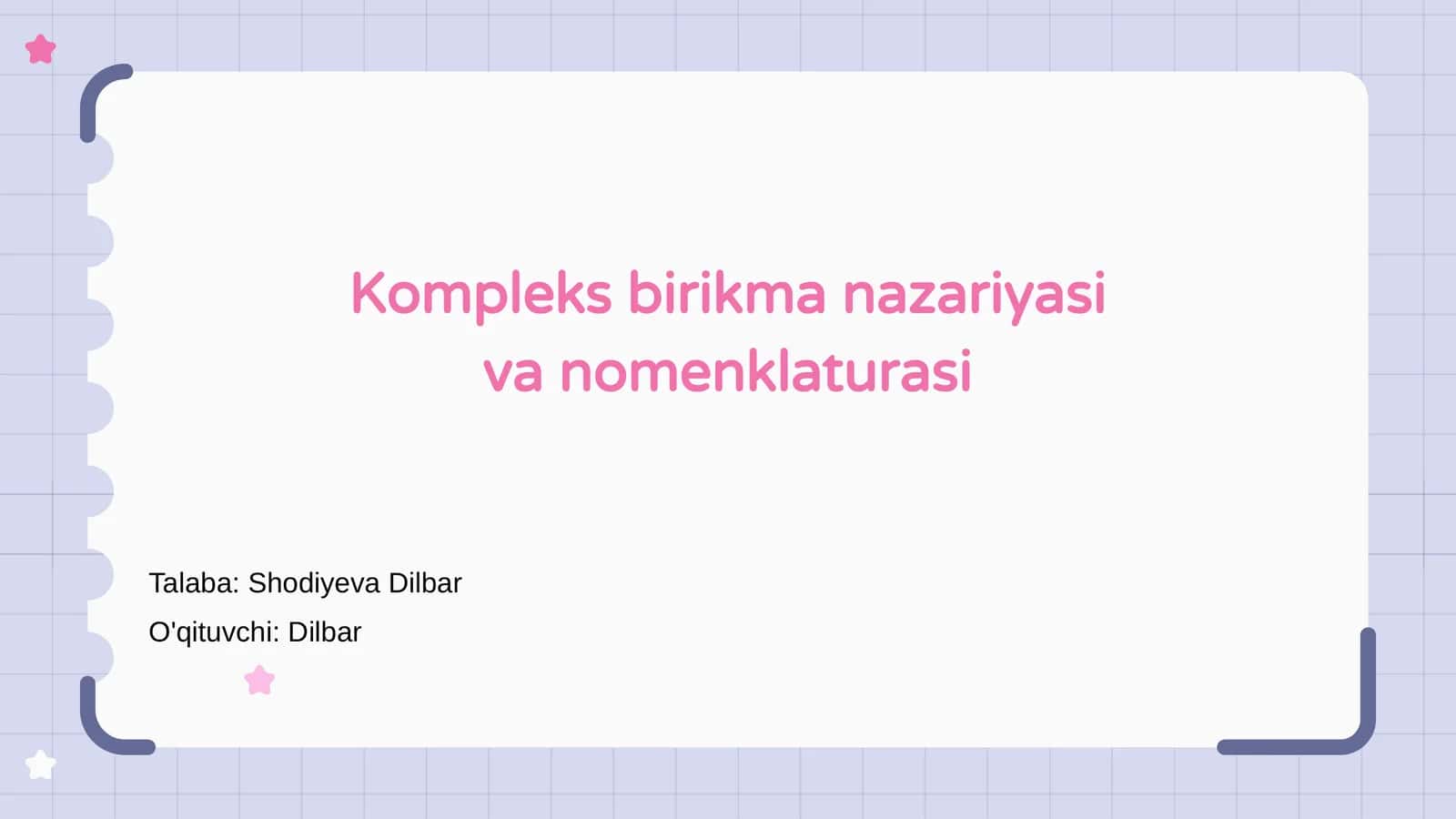 Kompleks birikma nazariyasi va nomenklaturasi

Talaba: Shodiyeva Dilbar
O'qituvchi: Dilbar